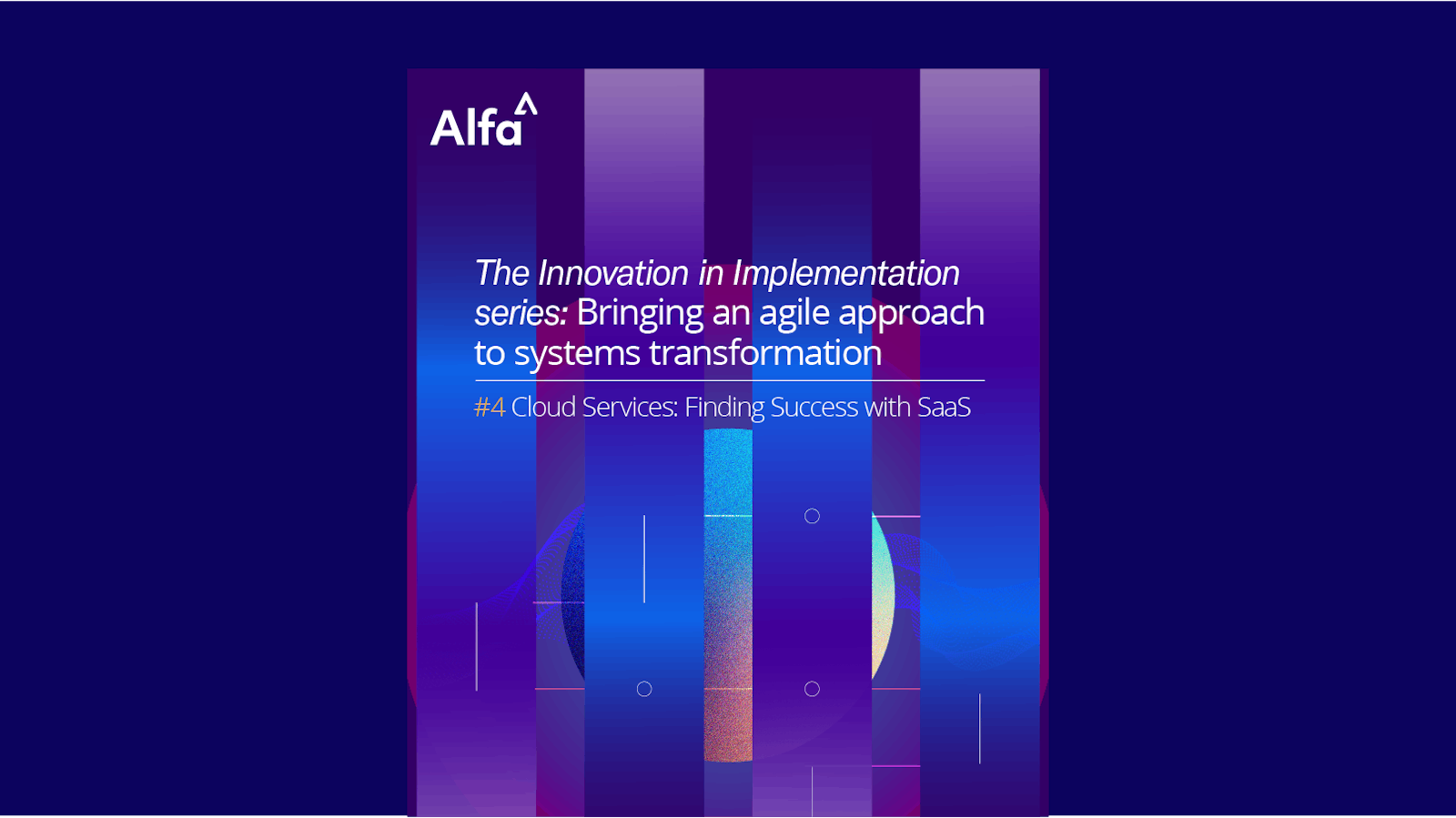 Alfa

The Innovation in Implementation series: Bringing an agile approach to systems transformation

#4 Cloud Services: Finding Success with SaaS